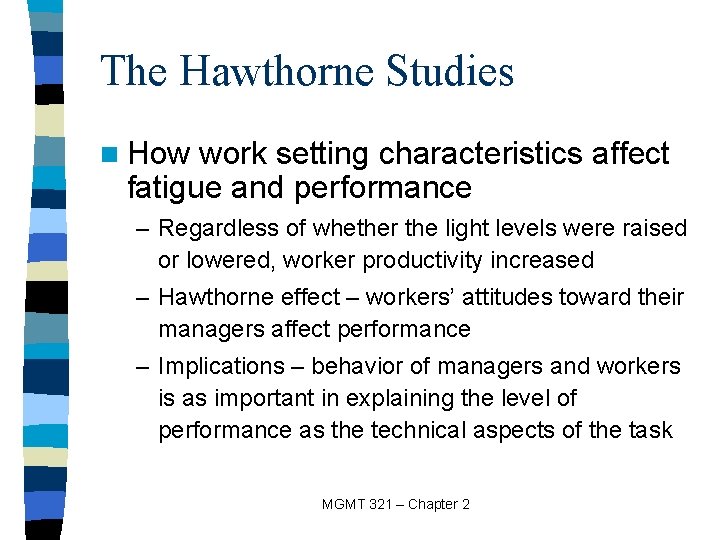 The Hawthorne Studies

How work setting characteristics affect fatigue and performance

– Regardless of whether the light levels were raised or lowered, worker productivity increased

– Hawthorne effect – workers' attitudes toward their managers affect performance

– Implications – behavior of managers and workers is as important in explaining the level of performance as the technical aspects of the task

MGMT 321 – Chapter 2